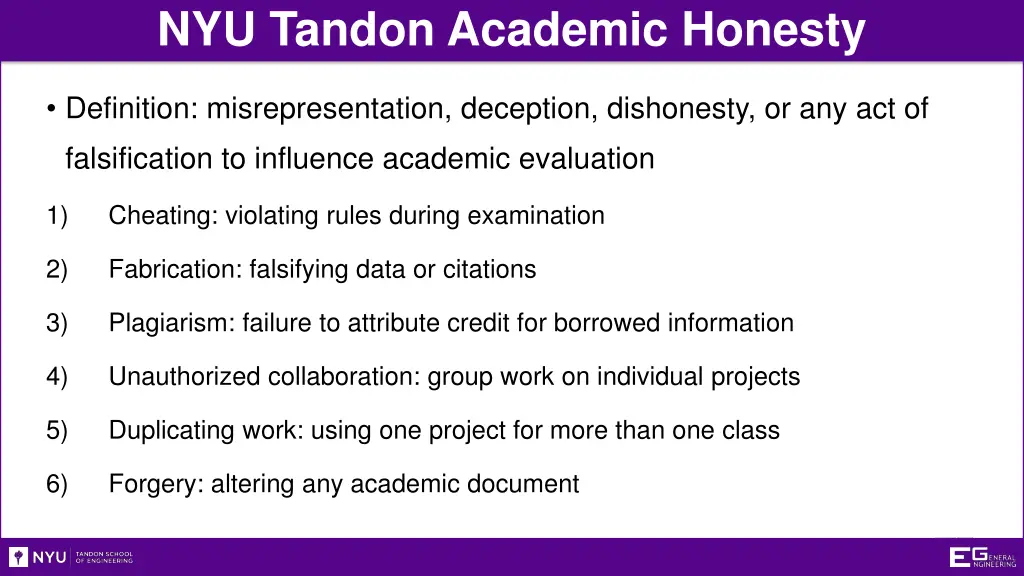 NYU Tandon Academic Honesty

• Definition: misrepresentation, deception, dishonesty, or any act of falsification to influence academic evaluation

1) Cheating: violating rules during examination

2) Fabrication: falsifying data or citations

3) Plagiarism: failure to attribute credit for borrowed information

4) Unauthorized collaboration: group work on individual projects

5) Duplicating work: using one project for more than one class

6) Forgery: altering any academic document

NYU TANDON SCHOOL OF ENGINEERING

EG GENERAL ENGINEERING